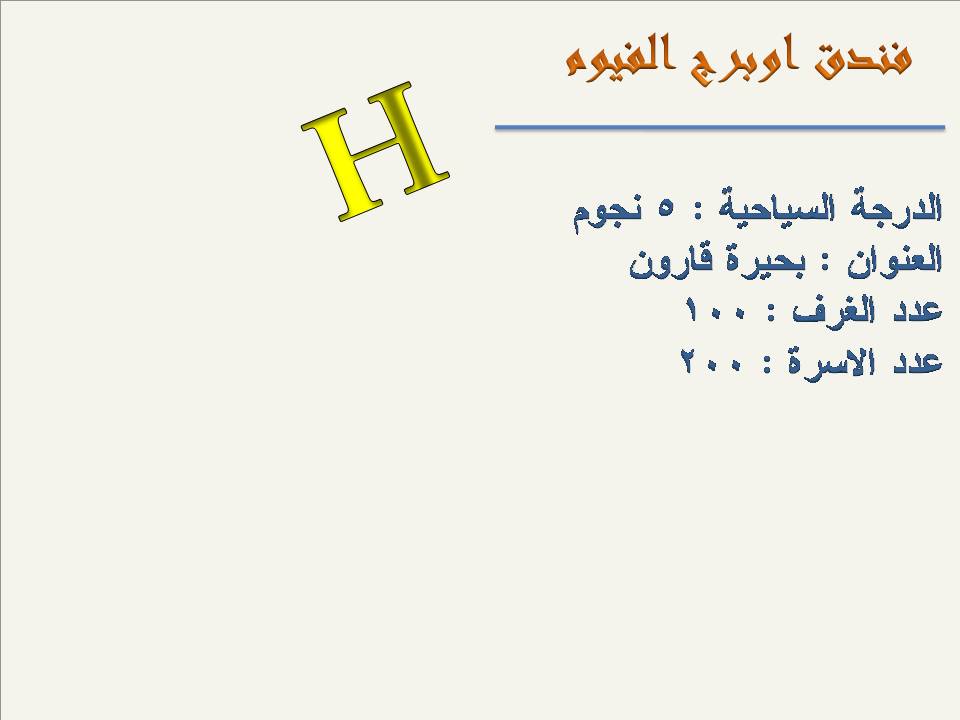 فندق اوبرج الفيوم

H

الدرجة السياحية : ٥ نجوم
العنوان : بحيرة قارون
عدد الغرف : ١٠٠
عدد الاسرة : ٢٠٠